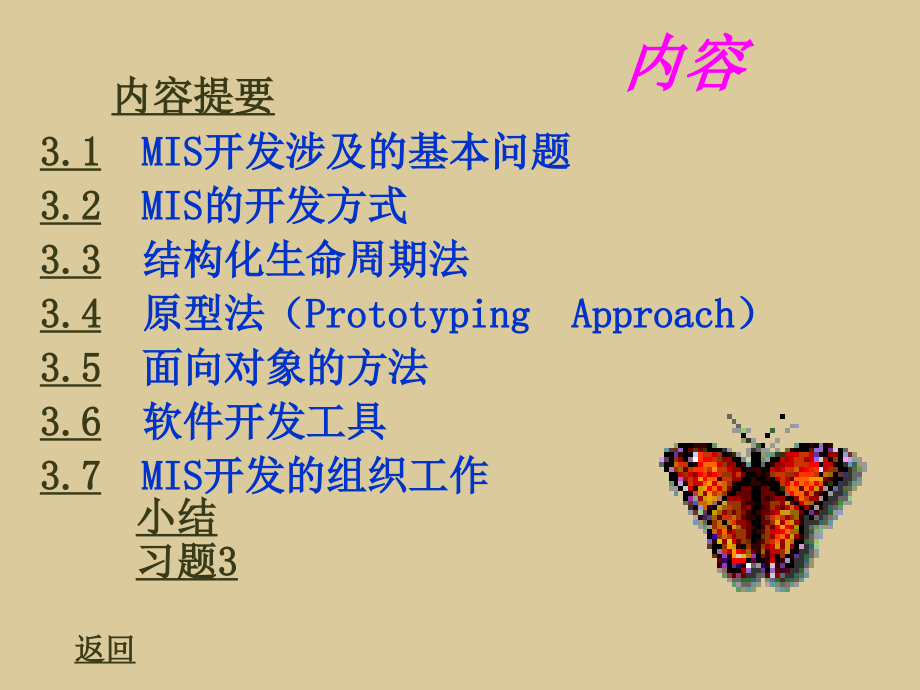 内容

内容提要

3.1 MIS开发涉及的基本问题

3.2 MIS的开发方式

3.3 结构化生命周期法

3.4 原型法（Prototyping Approach）

3.5 面向对象的方法

3.6 软件开发工具

3.7 MIS开发的组织工作

小结

习题3

返回